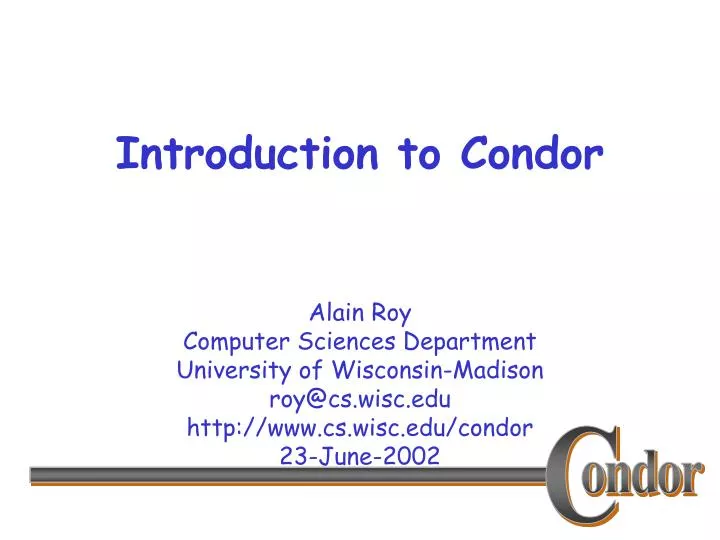 Introduction to Condor

Alain Roy
Computer Sciences Department
University of Wisconsin-Madison
roy@cs.wisc.edu
http://www.cs.wisc.edu/condor
23-June-2002

Condor